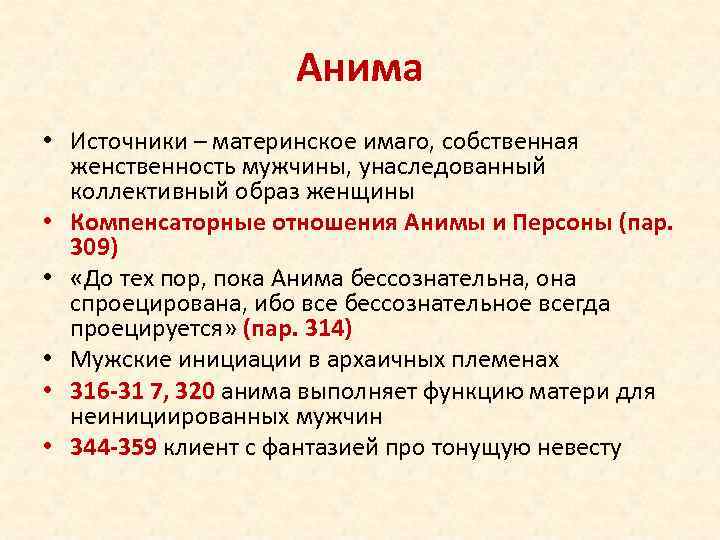 Анима

• Источники – материнское имаго, собственная женственность мужчины, унаследованный коллективный образ женщины
• Компенсаторные отношения Анимы и Персоны (пар. 309)
• «До тех пор, пока Анима бессознательна, она спроецирована, ибо все бессознательное всегда проецируется» (пар. 314)
• Мужские инициации в архаичных племенах
• 316-31 7, 320 анима выполняет функцию матери для неинициированных мужчин
• 344-359 клиент с фантазией про тонущую невесту